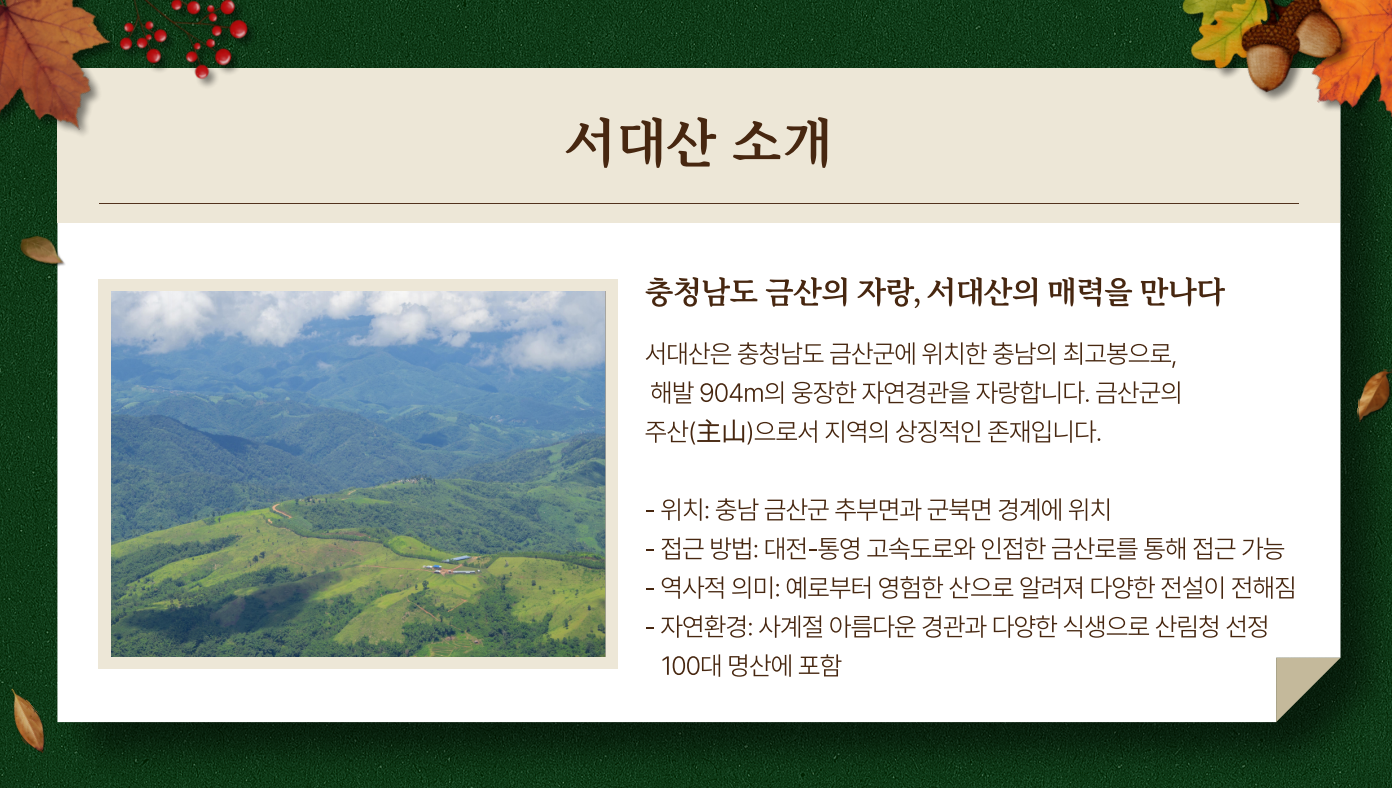 서대산 소개

충청남도 금산의 자랑, 서대산의 매력을 만나다

서대산은 충청남도 금산군에 위치한 충남의 최고봉으로, 해발 904m의 웅장한 자연경관을 자랑합니다. 금산군의 주산(主山)으로서 지역의 상징적인 존재입니다.

- 위치: 충남 금산군 추부면과 군북면 경계에 위치
- 접근 방법: 대전-통영 고속도로와 인접한 금산로를 통해 접근 가능
- 역사적 의미: 예로부터 영험한 산으로 알려져 다양한 전설이 전해짐
- 자연환경: 사계절 아름다운 경관과 다양한 식생으로 산림청 선정 100대 명산에 포함